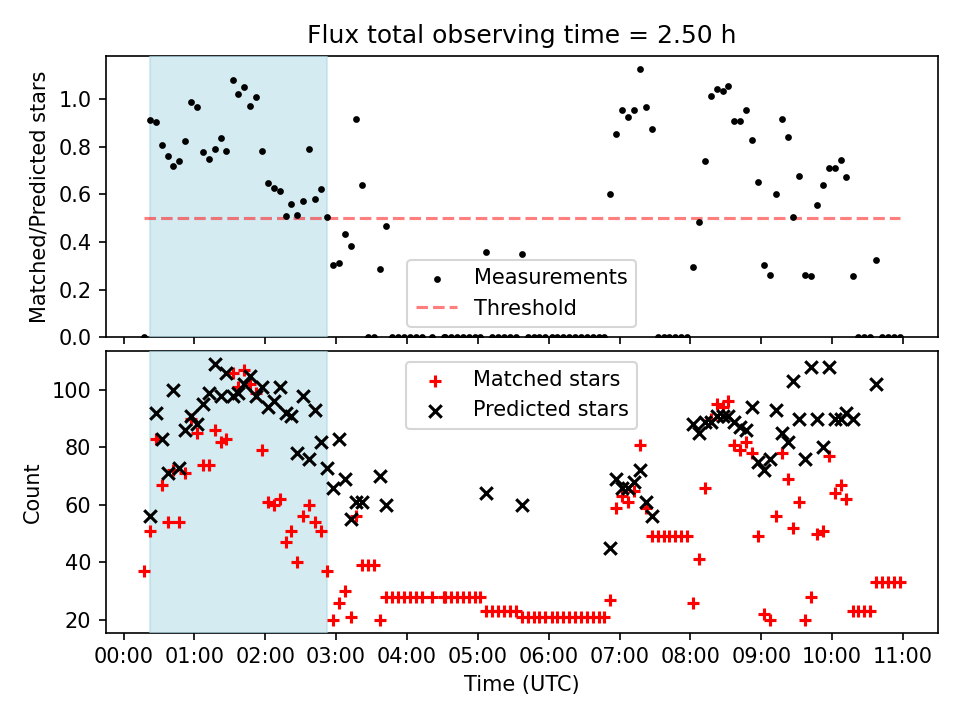 Flux total observing time = 2.50 h

Matched/Predicted stars

1.0
0.8
0.6
0.4
0.2
0.0

Measurements
Threshold

Count

100
80
60
40
20

Matched stars
Predicted stars

00:00 01:00 02:00 03:00 04:00 05:00 06:00 07:00 08:00 09:00 10:00 11:00

Time (UTC)